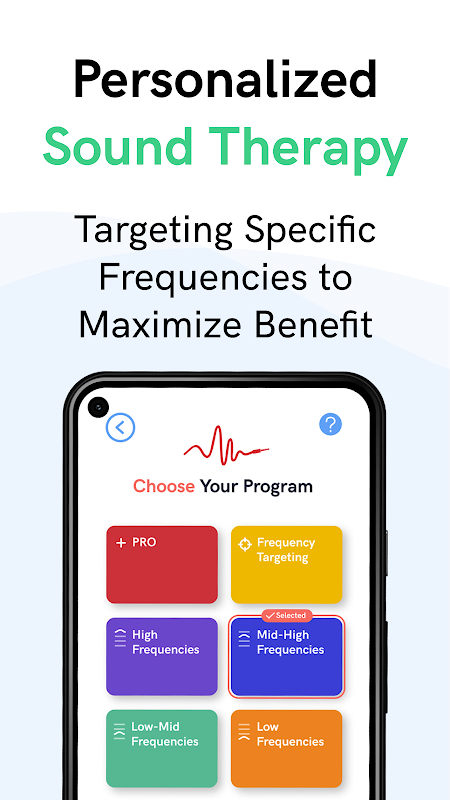 Personalized
Sound Therapy

Targeting Specific Frequencies to Maximize Benefit

?

Choose Your Program

+ PRO

Frequency Targeting

High Frequencies

Selected

Mid-High Frequencies

Low-Mid Frequencies

Low Frequencies